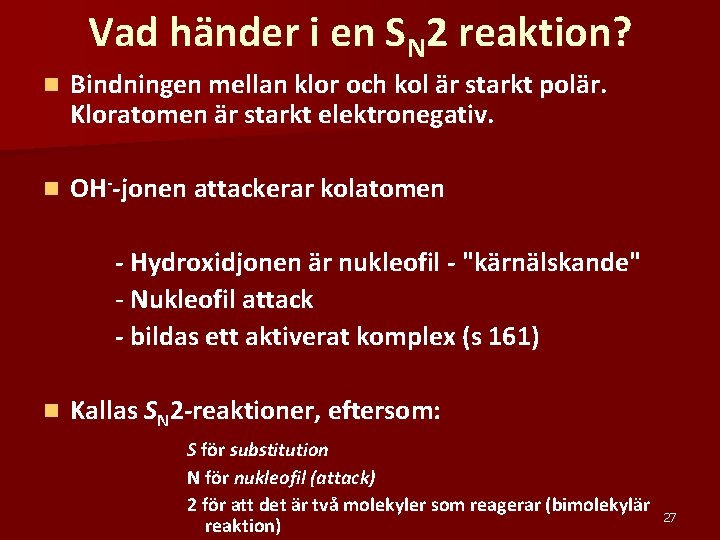 Vad händer i en $S_N2$ reaktion?

Bindningen mellan klor och kol är starkt polär. Kloratomen är starkt elektronegativ.

$OH^-$-jonen attackerar kolatomen

- Hydroxidjonen är nukleofil - "kärnälskande"
- Nukleofil attack
- bildas ett aktiverat komplex (s 161)

Kallas $S_N2$-reaktioner, eftersom:

S för substitution
N för nukleofil (attack)
2 för att det är två molekyler som reagerar (bimolekylär reaktion)

27